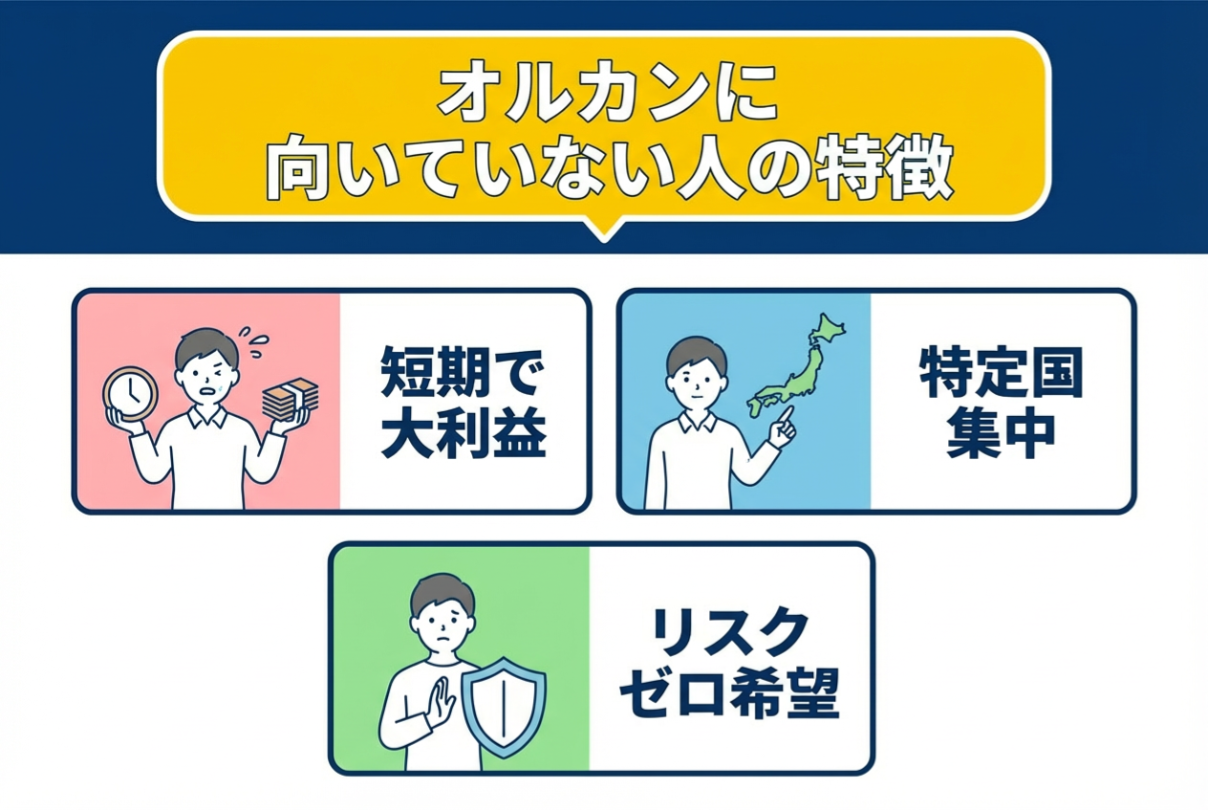 オルカンに
向いていない人の特徴

短期で
大利益

特定国
集中

リスク
ゼロ希望